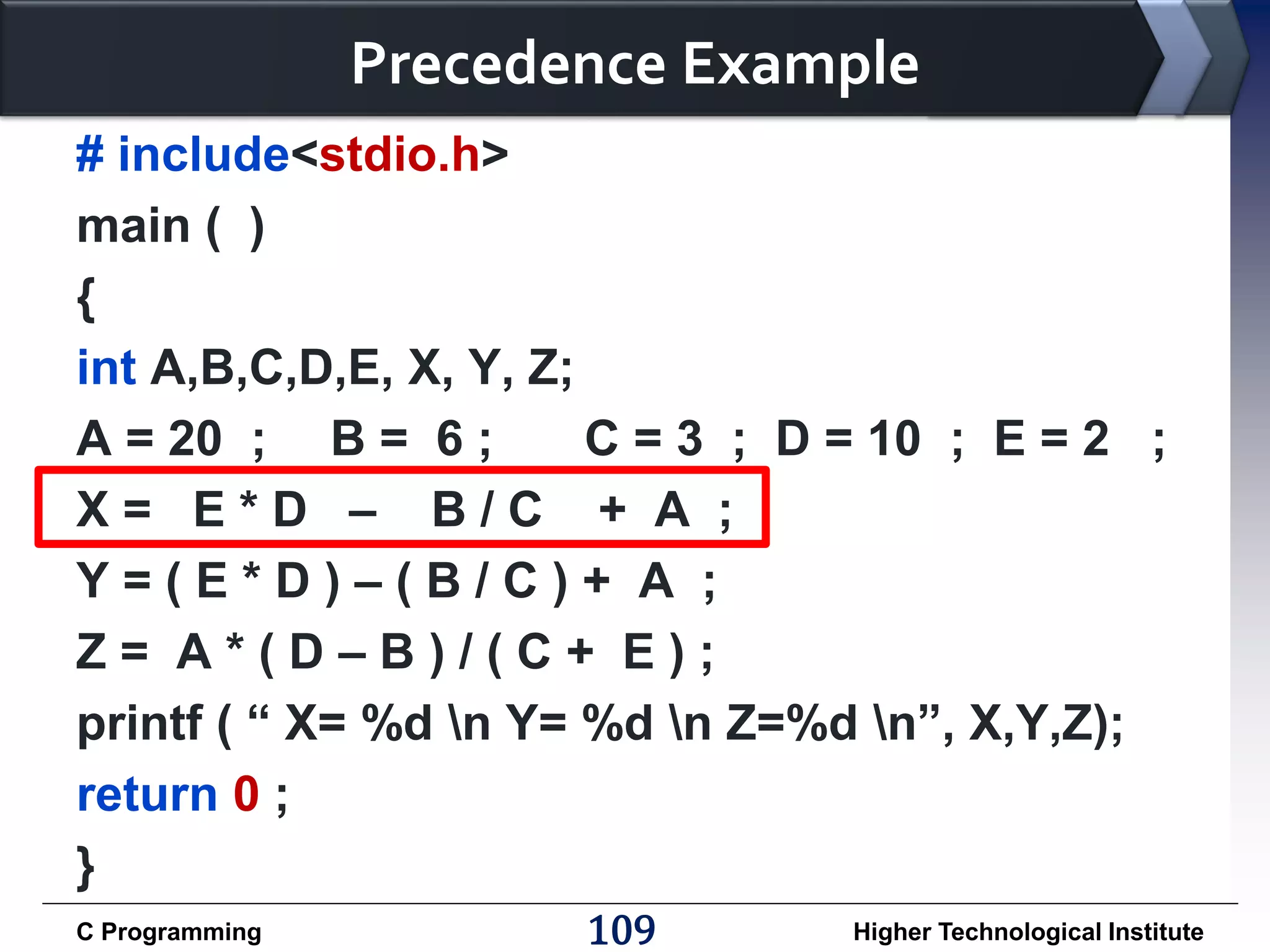 Precedence Example

# include<stdio.h>
main ( )
{
int A,B,C,D,E, X, Y, Z;
A = 20 ; B = 6 ; C = 3 ; D = 10 ; E = 2 ;
X = E * D – B / C + A ;
Y = ( E * D ) – ( B / C ) + A ;
Z = A * ( D – B ) / ( C + E ) ;
printf ( “ X= %d \n Y= %d \n Z=%d \n”, X,Y,Z);
return 0 ;
}

C Programming

109

Higher Technological Institute